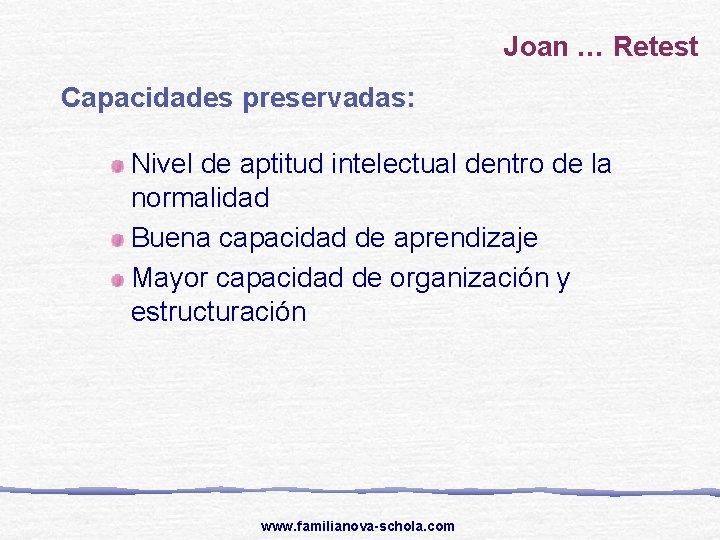 Joan … Retest

Capacidades preservadas:

Nivel de aptitud intelectual dentro de la normalidad
Buena capacidad de aprendizaje
Mayor capacidad de organización y estructuración

www.familianova-schola.com